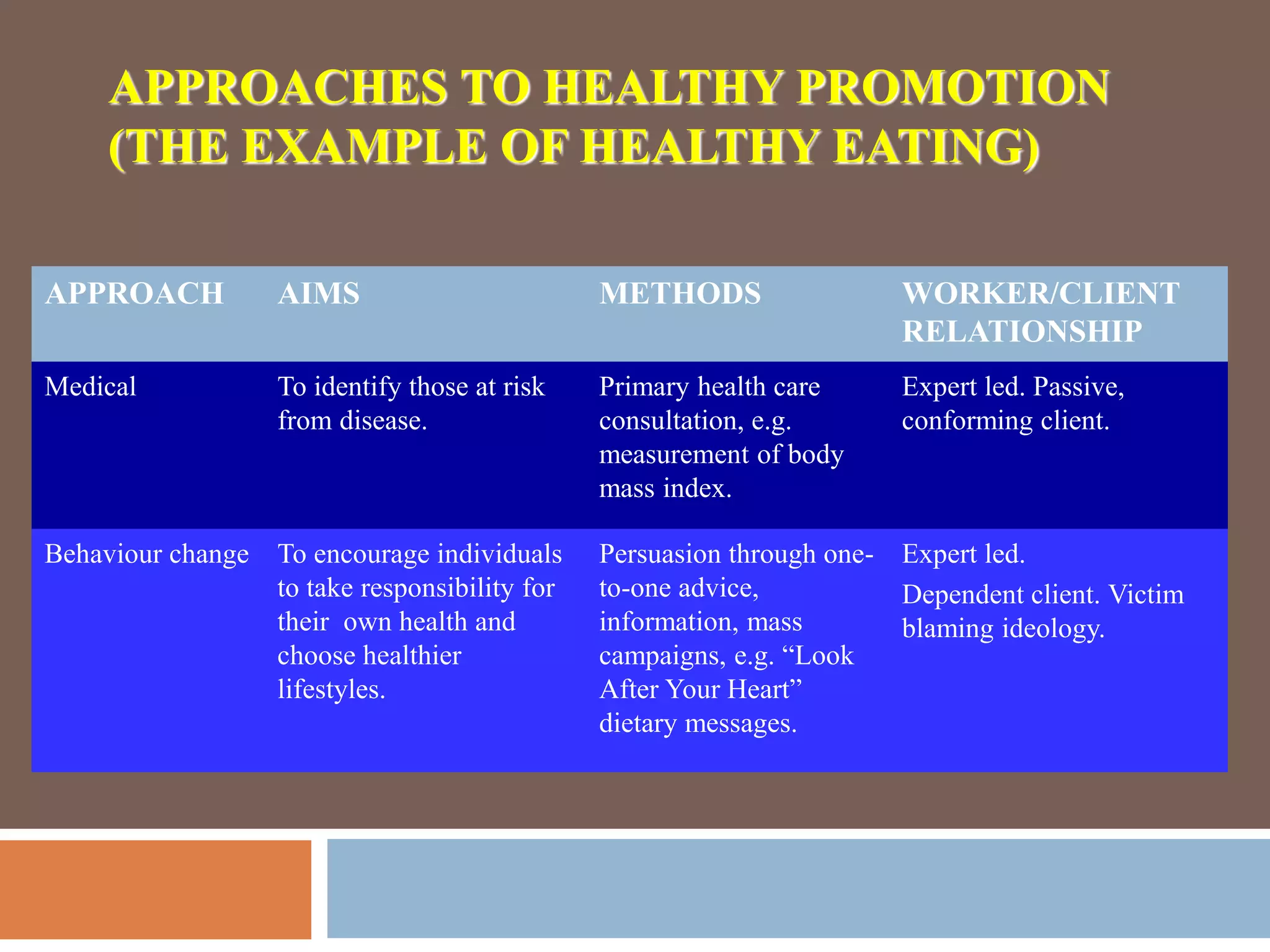 APPROACHES TO HEALTHY PROMOTION (THE EXAMPLE OF HEALTHY EATING)

| APPROACH | AIMS | METHODS | WORKER/CLIENT RELATIONSHIP |
|---|---|---|---|
| Medical | To identify those at risk from disease. | Primary health care consultation, e.g. measurement of body mass index. | Expert led. Passive, conforming client. |
| Behaviour change | To encourage individuals to take responsibility for their own health and choose healthier lifestyles. | Persuasion through one-to-one advice, information, mass campaigns, e.g. “Look After Your Heart” dietary messages. | Expert led. Dependent client. Victim blaming ideology. |